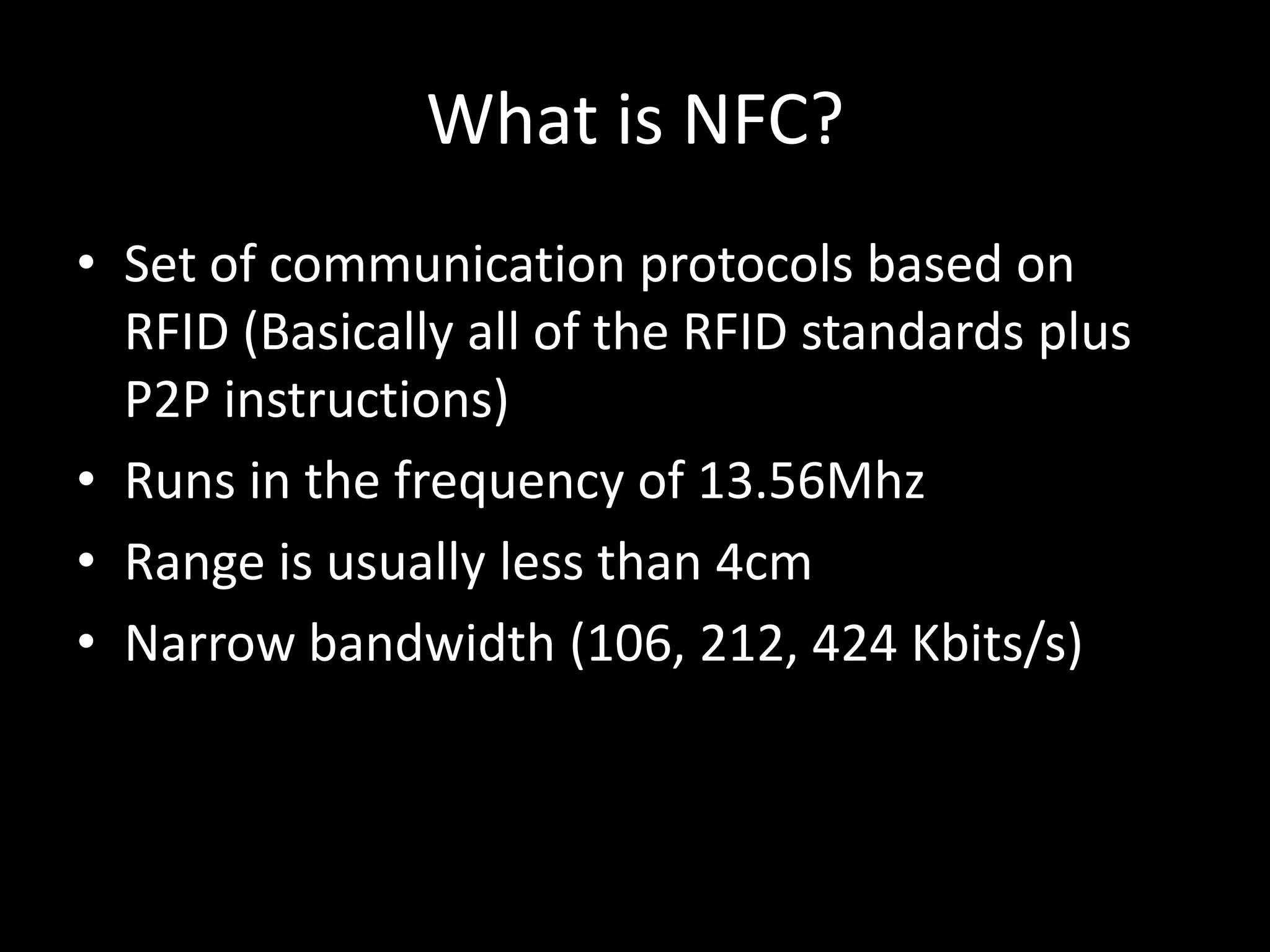 What is NFC?

• Set of communication protocols based on RFID (Basically all of the RFID standards plus P2P instructions)
• Runs in the frequency of 13.56Mhz
• Range is usually less than 4cm
• Narrow bandwidth (106, 212, 424 Kbits/s)